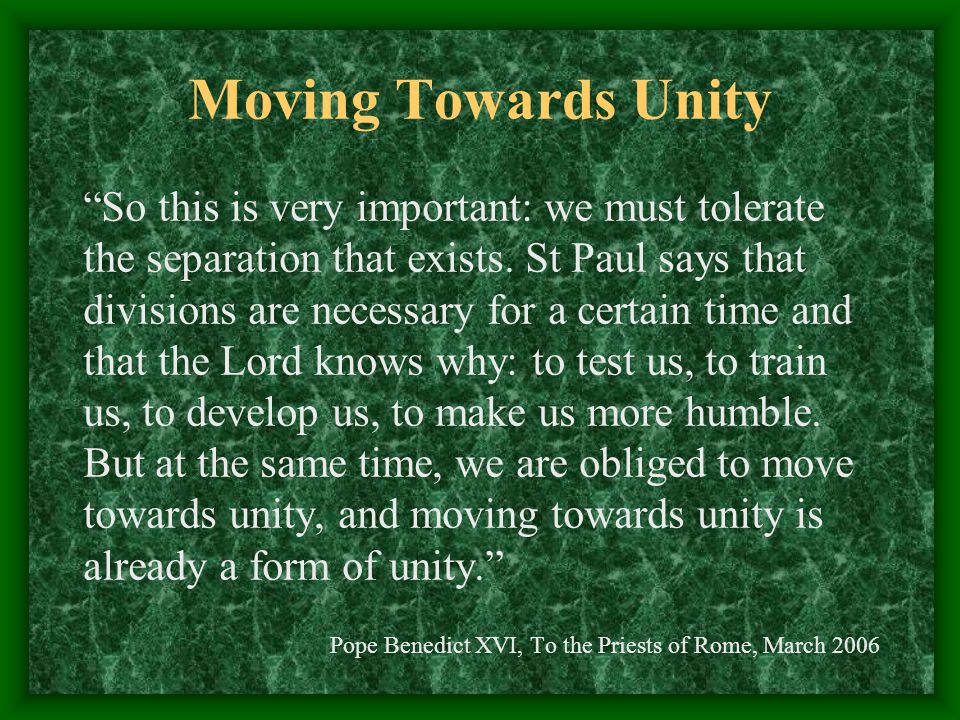 Moving Towards Unity

“So this is very important: we must tolerate the separation that exists. St Paul says that divisions are necessary for a certain time and that the Lord knows why: to test us, to train us, to develop us, to make us more humble. But at the same time, we are obliged to move towards unity, and moving towards unity is already a form of unity.”

Pope Benedict XVI, To the Priests of Rome, March 2006